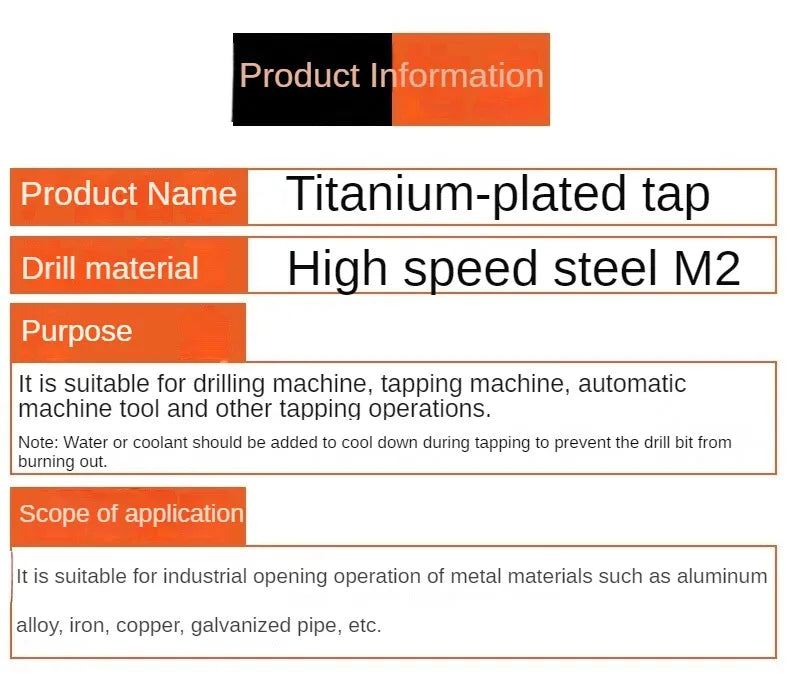 Product Information

| Product Name | Titanium-plated tap |
|---|---|
| Drill material | High speed steel M2 |

Purpose

It is suitable for drilling machine, tapping machine, automatic machine tool and other tapping operations.

Note: Water or coolant should be added to cool down during tapping to prevent the drill bit from burning out.

Scope of application

It is suitable for industrial opening operation of metal materials such as aluminum alloy, iron, copper, galvanized pipe, etc.